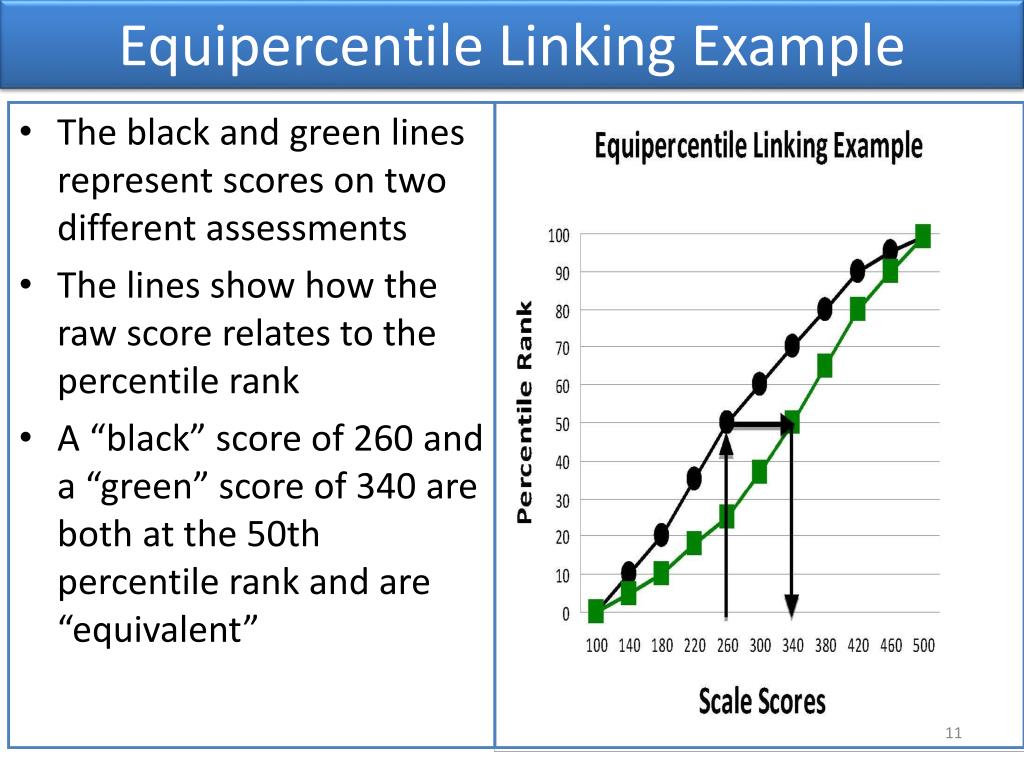 Equipercentile Linking Example

• The black and green lines represent scores on two different assessments
• The lines show how the raw score relates to the percentile rank
• A “black” score of 260 and a “green” score of 340 are both at the 50th percentile rank and are “equivalent”

Equipercentile Linking Example

Percentile Rank

100
90
80
70
60
50
40
30
20
10
0

100 140 180 220 260 300 340 380 420 460 500

Scale Scores

11